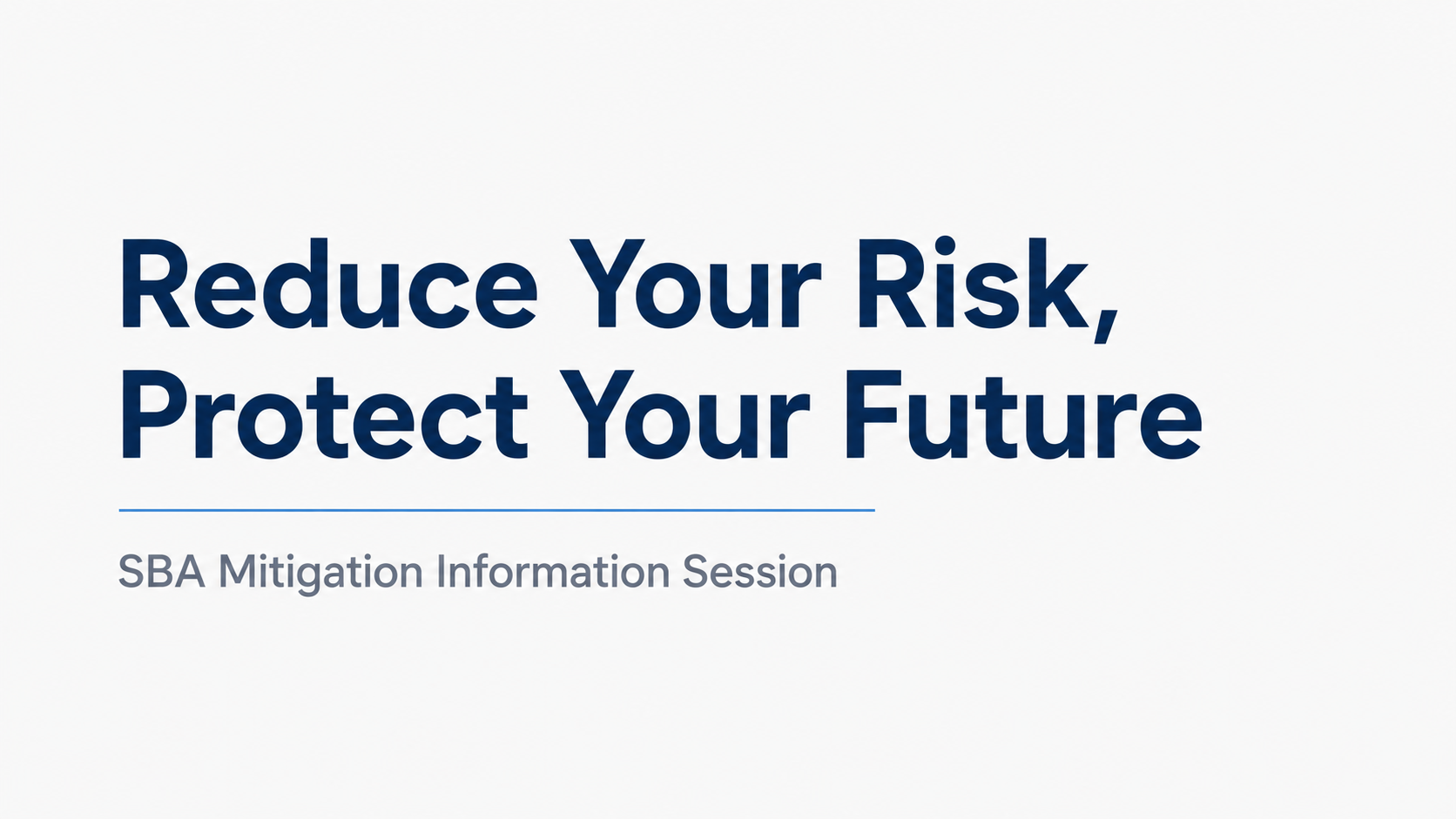 Reduce Your Risk, Protect Your Future

SBA Mitigation Information Session